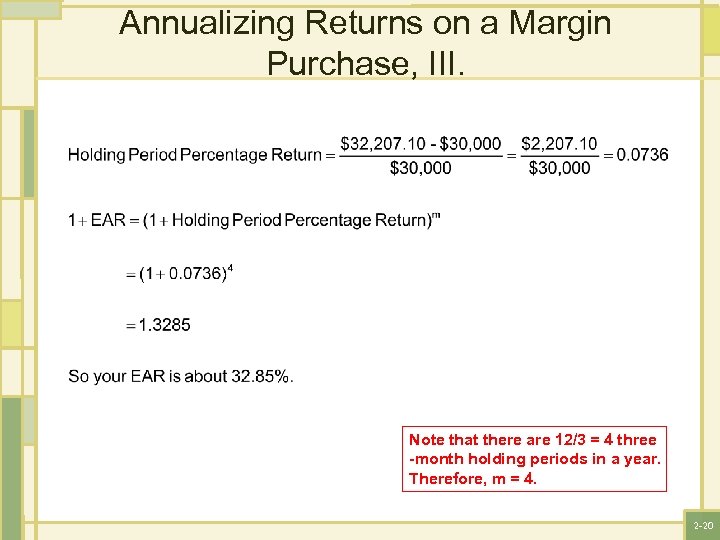 Annualizing Returns on a Margin Purchase, III.

$\text{Holding Period Percentage Return} = \frac{\$32,207.10 - \$30,000}{\$30,000} = \frac{\$2,207.10}{\$30,000} = 0.0736$

$1 + \text{EAR} = (1 + \text{Holding Period Percentage Return})^m$

$= (1 + 0.0736)^4$

$= 1.3285$

So your EAR is about 32.85%.

Note that there are 12/3 = 4 three -month holding periods in a year. Therefore, m = 4.

2-20